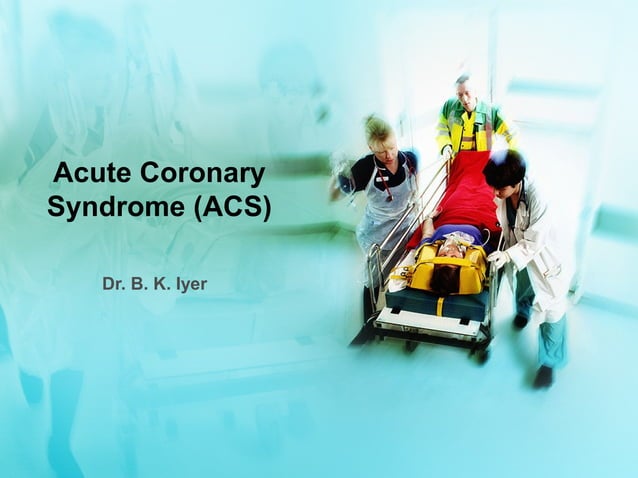 Acute Coronary Syndrome (ACS)

Dr. B. K. Iyer